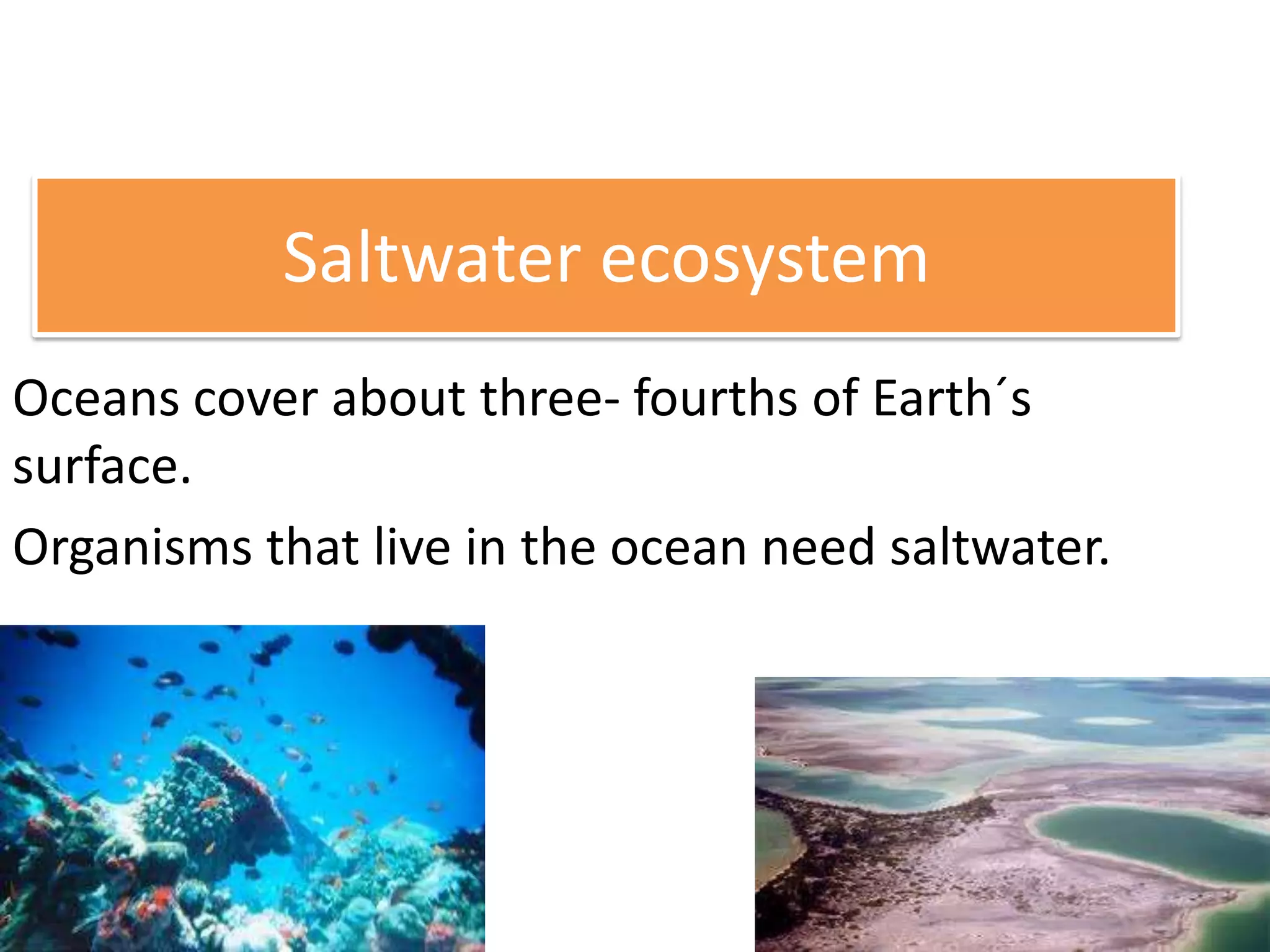 Saltwater ecosystem

Oceans cover about three- fourths of Earth´s surface.

Organisms that live in the ocean need saltwater.